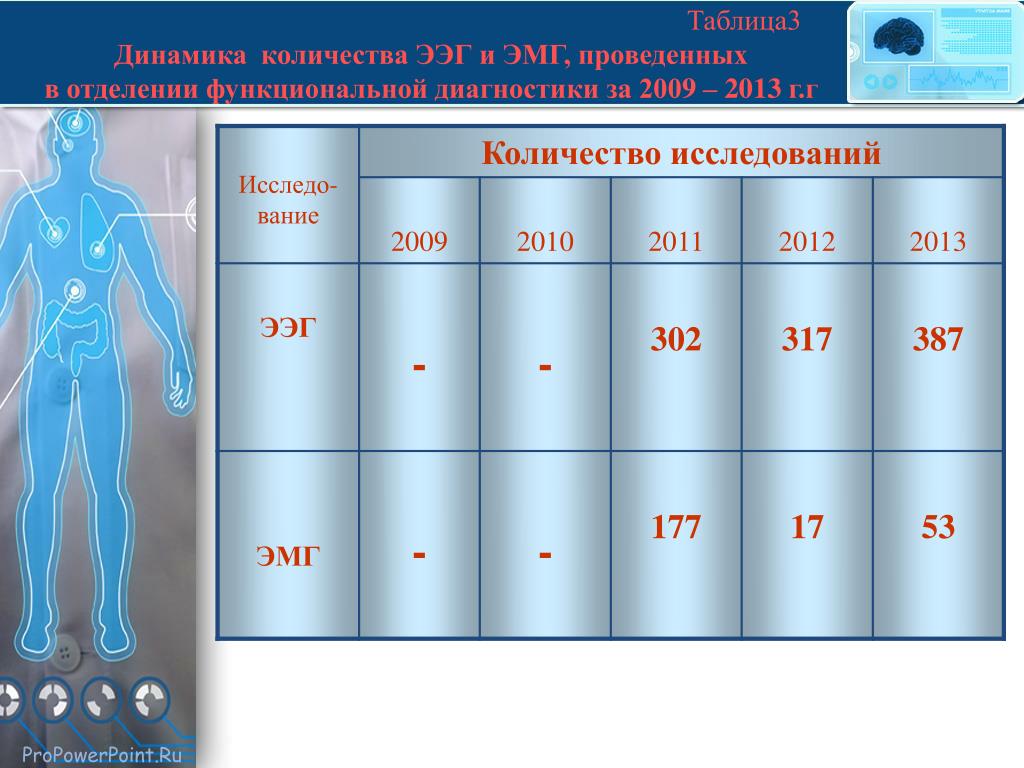 Таблица3
Динамика количества ЭЭГ и ЭМГ, проведенных в отделении функциональной диагностики за 2009 – 2013 г.г

| Исследование | Количество исследований | | | | |
|---|---|---|---|---|---|
| | 2009 | 2010 | 2011 | 2012 | 2013 |
| ЭЭГ | - | - | 302 | 317 | 387 |
| ЭМГ | - | - | 177 | 17 | 53 |

ProPowerPoint.Ru